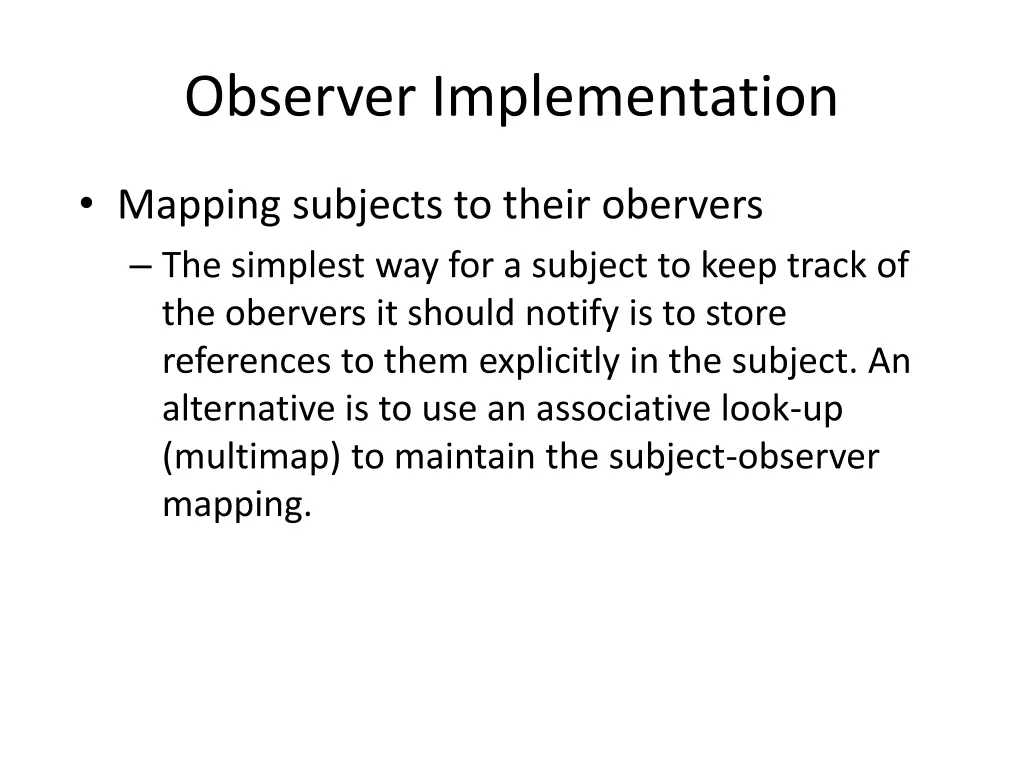 Observer Implementation

• Mapping subjects to their obervers
– The simplest way for a subject to keep track of the obervers it should notify is to store references to them explicitly in the subject. An alternative is to use an associative look-up (multimap) to maintain the subject-observer mapping.